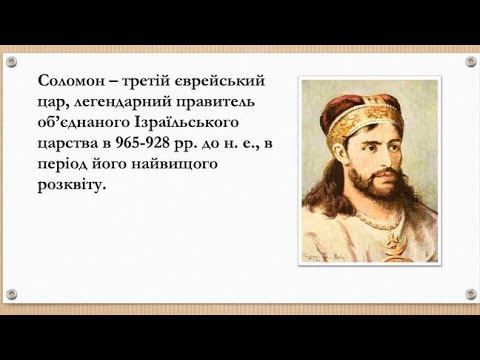 Соломон – третій єврейський цар, легендарний правитель об'єднаного Ізраїльського царства в 965-928 рр. до н. е., в період його найвищого розквіту.